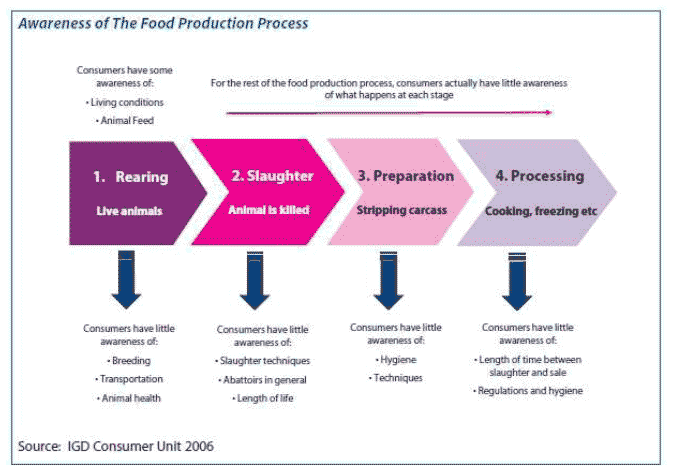 Awareness of The Food Production Process

Consumers have some awareness of:
• Living conditions
• Animal Feed

For the rest of the food production process, consumers actually have little awareness of what happens at each stage

1. Rearing
Live animals

2. Slaughter
Animal is killed

3. Preparation
Stripping carcass

4. Processing
Cooking, freezing etc

Consumers have little awareness of:
• Breeding
• Transportation
• Animal health

Consumers have little awareness of:
• Slaughter techniques
• Abattoirs in general
• Length of life

Consumers have little awareness of:
• Hygiene
• Techniques

Consumers have little awareness of:
• Length of time between slaughter and sale
• Regulations and hygiene

Source: IGD Consumer Unit 2006